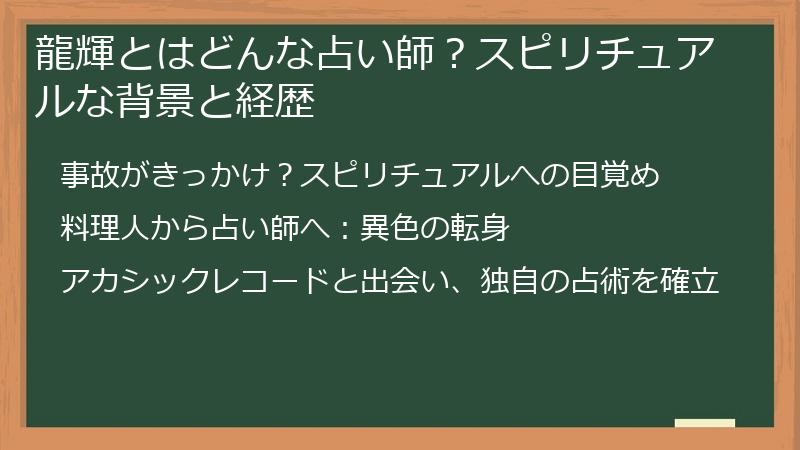 龍輝とはどんな占い師？スピリチュアルな背景と経歴

事故がきっかけ？スピリチュアルへの目覚め

料理人から占い師へ：異色の転身

アカシックレコードと出会い、独自の占術を確立